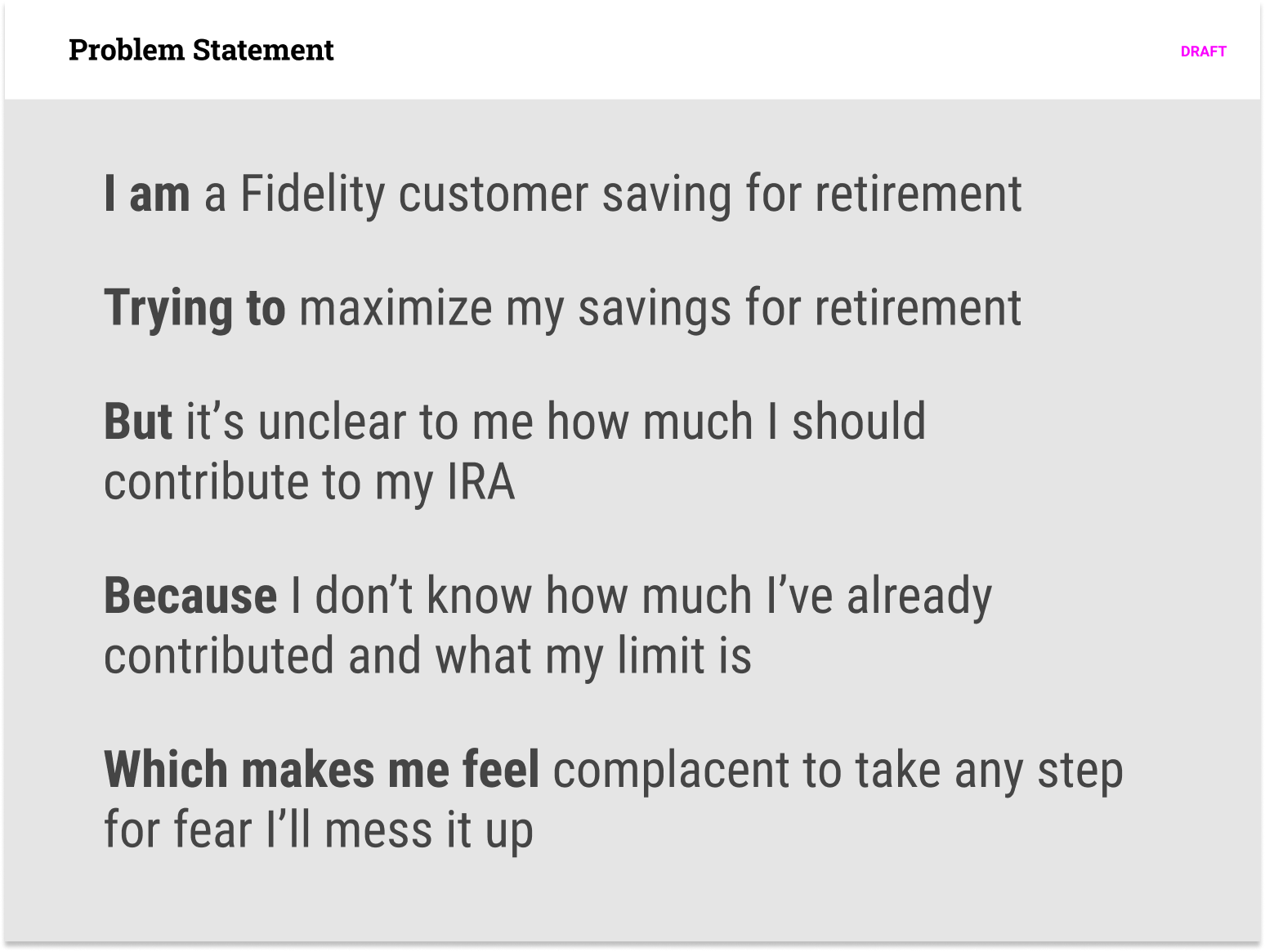 Problem Statement

DRAFT

I am a Fidelity customer saving for retirement

Trying to maximize my savings for retirement

But it’s unclear to me how much I should contribute to my IRA

Because I don’t know how much I’ve already contributed and what my limit is

Which makes me feel complacent to take any step for fear I’ll mess it up